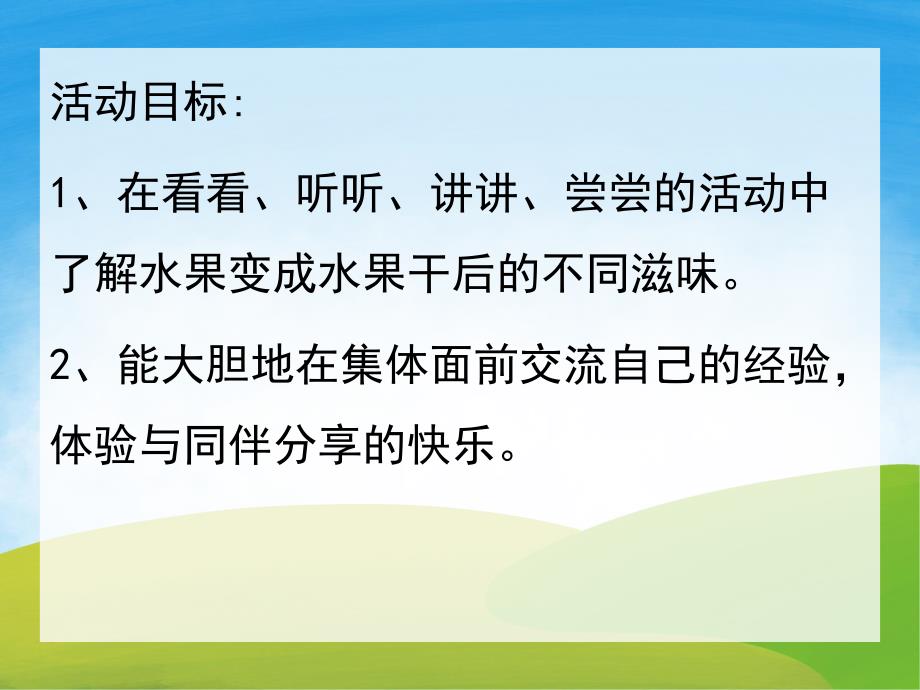 活动目标:

1、在看看、听听、讲讲、尝尝的活动中了解水果变成水果干后的不同滋味。

2、能大胆地在集体面前交流自己的经验，体验与同伴分享的快乐。